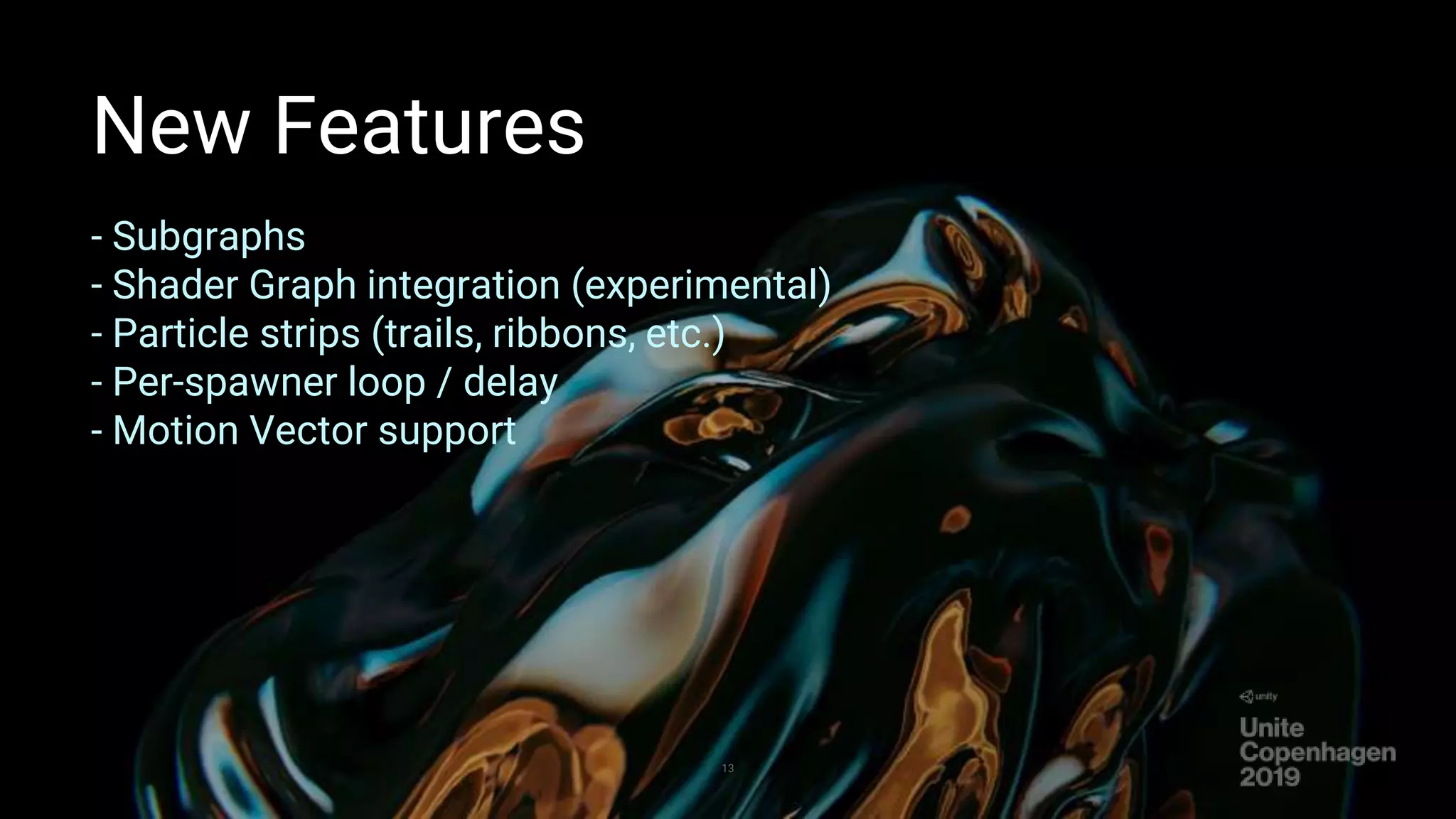 New Features

- Subgraphs
- Shader Graph integration (experimental)
- Particle strips (trails, ribbons, etc.)
- Per-spawner loop / delay
- Motion Vector support

13

unity
Unite
Copenhagen
2019